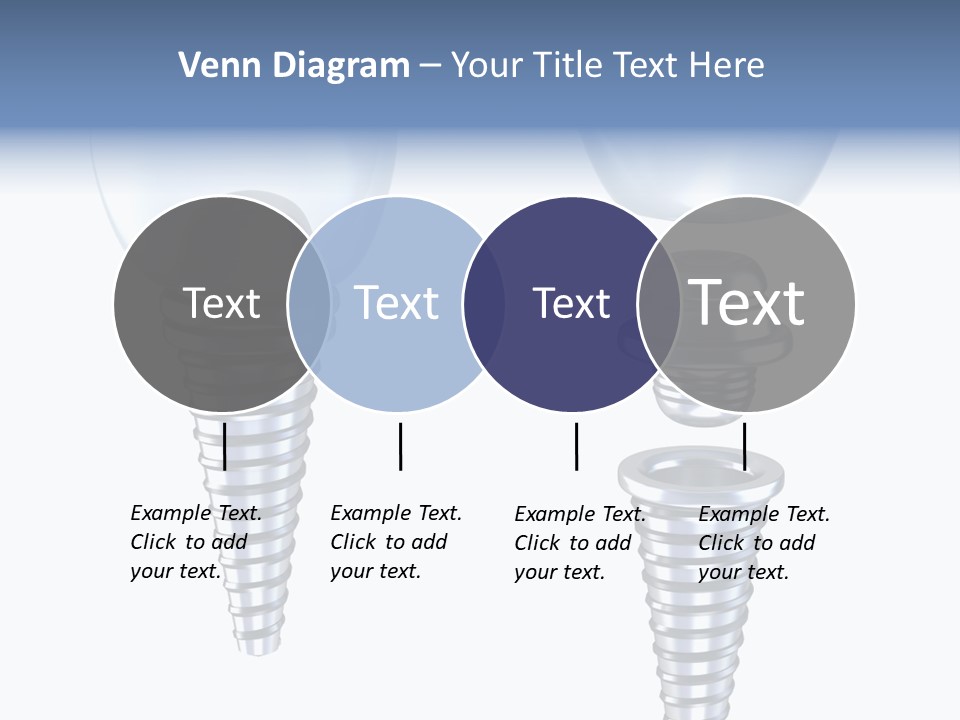 Venn Diagram – Your Title Text Here

Text

Text

Text

Text

Example Text. Click to add your text.

Example Text. Click to add your text.

Example Text. Click to add your text.

Example Text. Click to add your text.